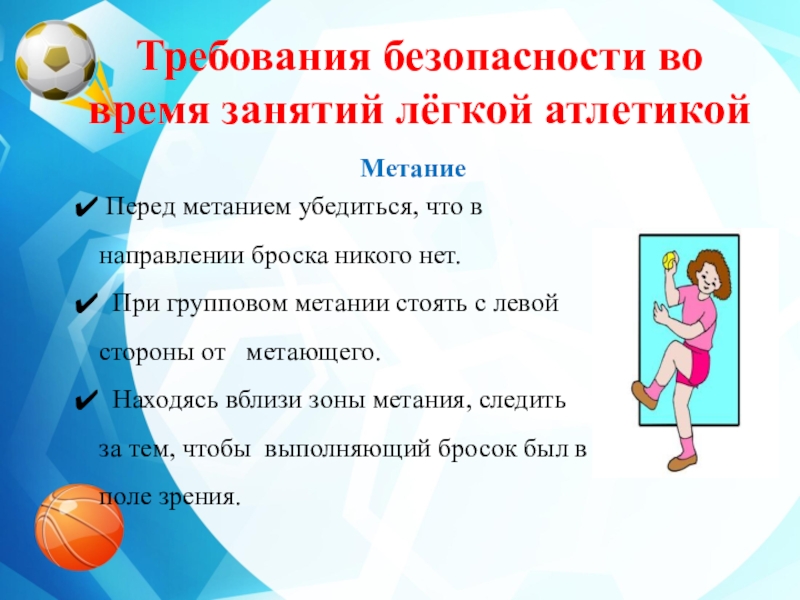 Требования безопасности во время занятий лёгкой атлетикой

Метание

✔ Перед метанием убедиться, что в направлении броска никого нет.

✔ При групповом метании стоять с левой стороны от метающего.

✔ Находясь вблизи зоны метания, следить за тем, чтобы выполняющий бросок был в поле зрения.